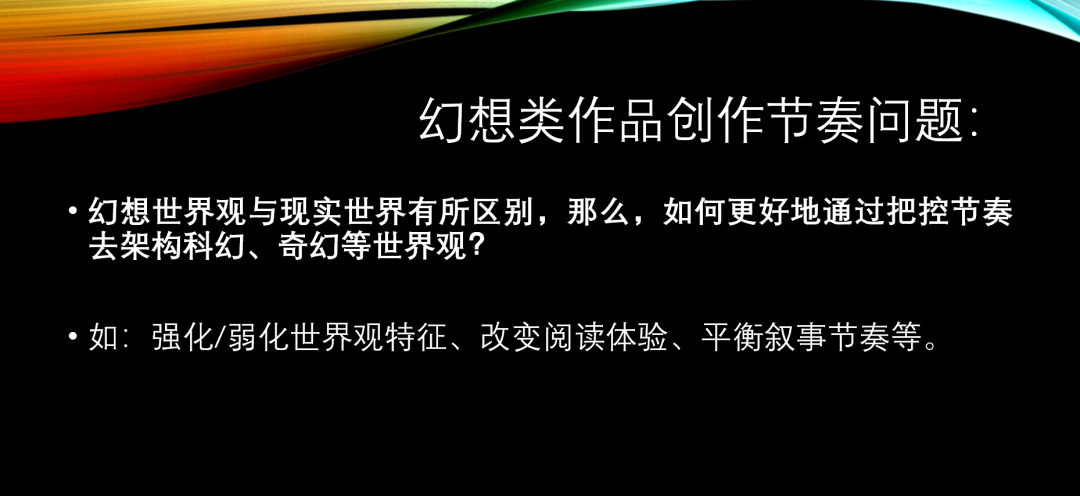 幻想类作品创作节奏问题:

• 幻想世界观与现实世界有所区别，那么，如何更好地通过把控节奏去架构科幻、奇幻等世界观?

• 如：强化/弱化世界观特征、改变阅读体验、平衡叙事节奏等。